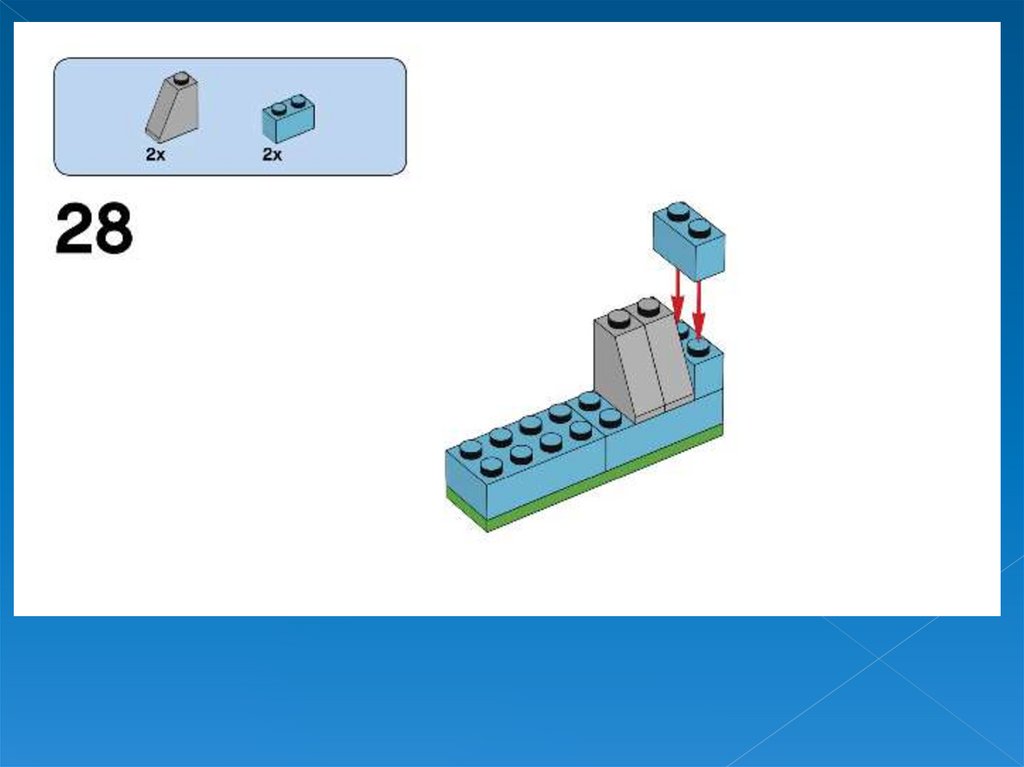 2x 2x

28